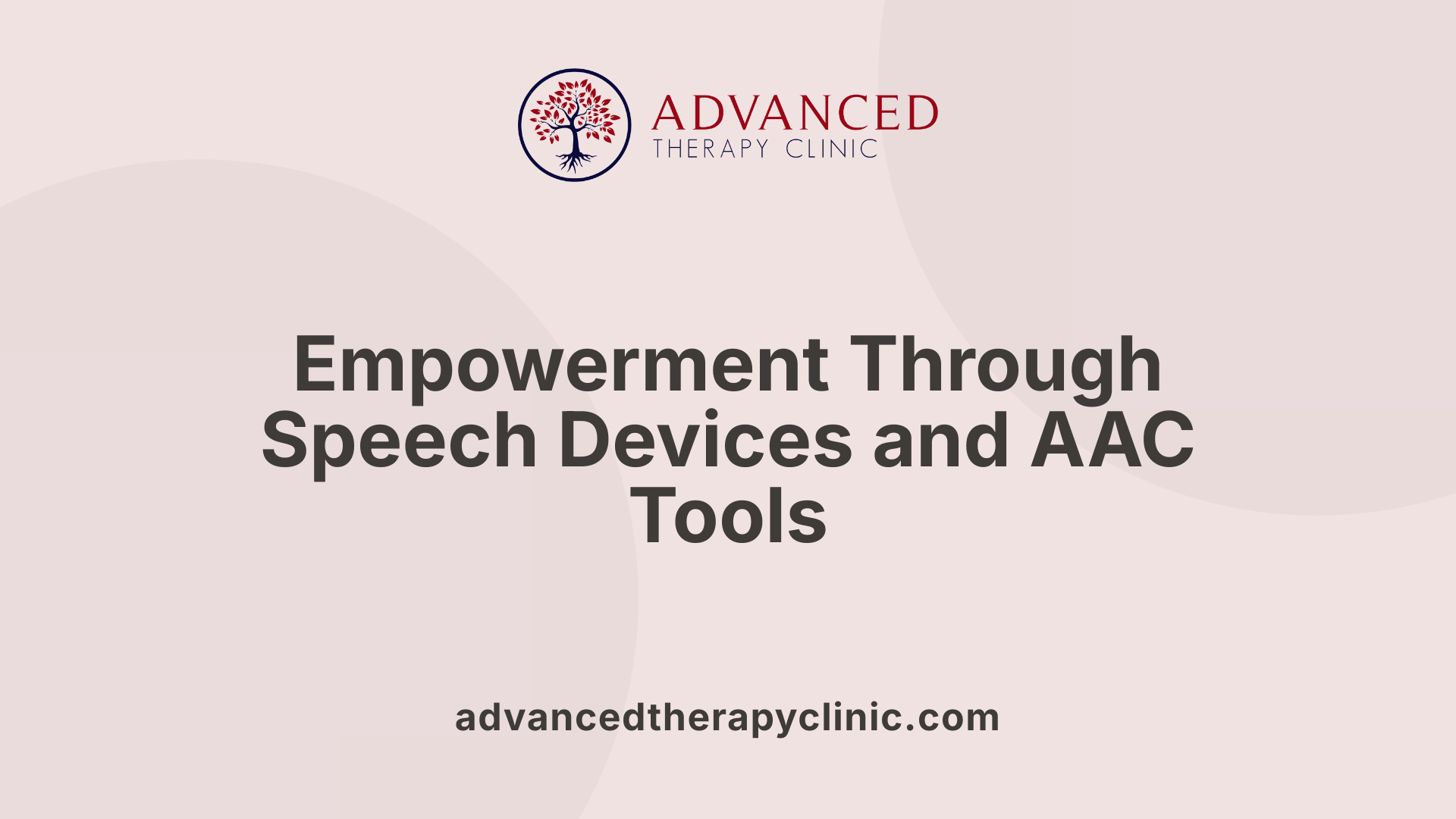 ADVANCED
THERAPY CLINIC

Empowerment Through Speech Devices and AAC Tools

advancedtherapyclinic.com